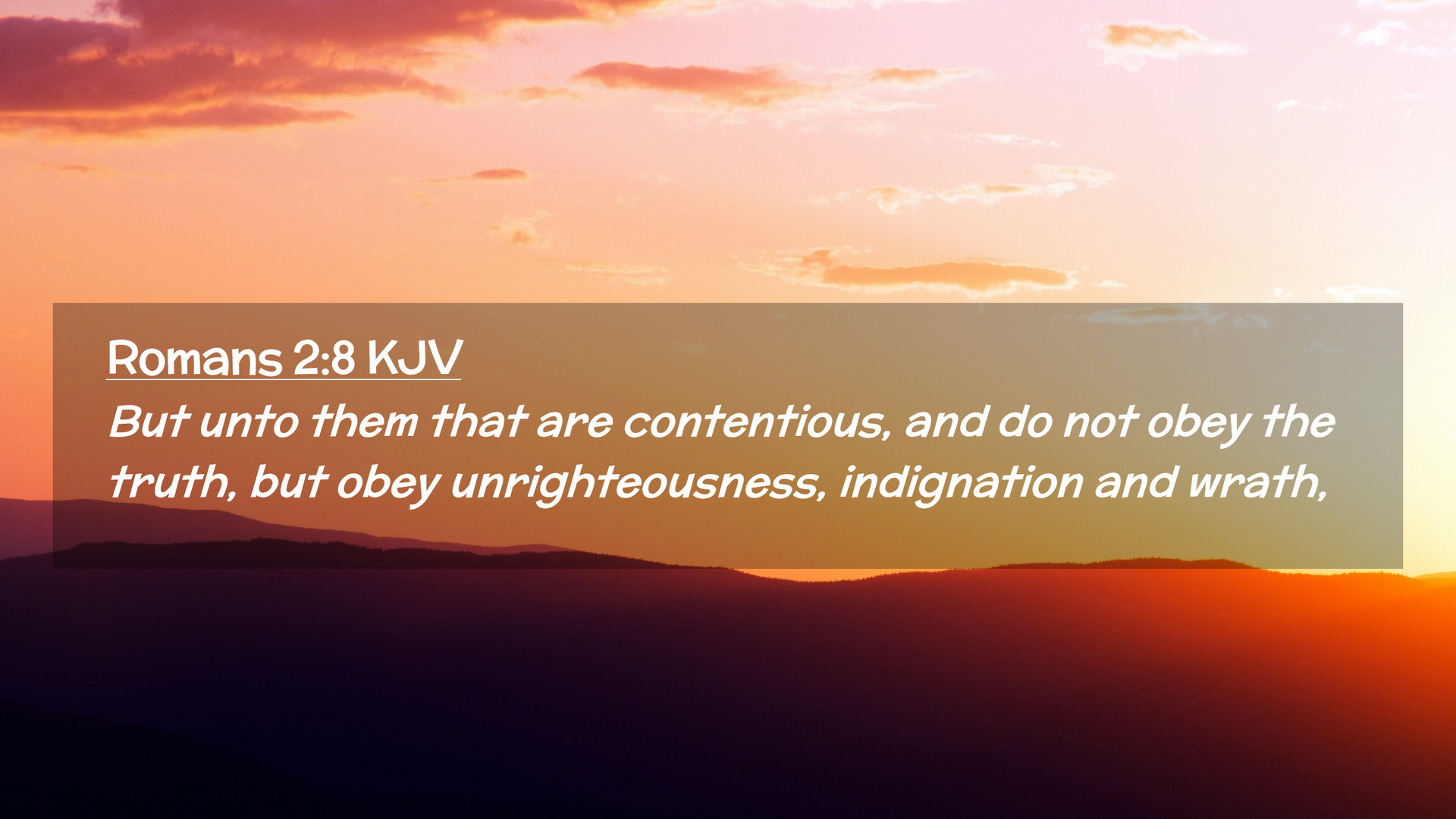 Romans 2:8 KJV

But unto them that are contentious, and do not obey the truth, but obey unrighteousness, indignation and wrath,